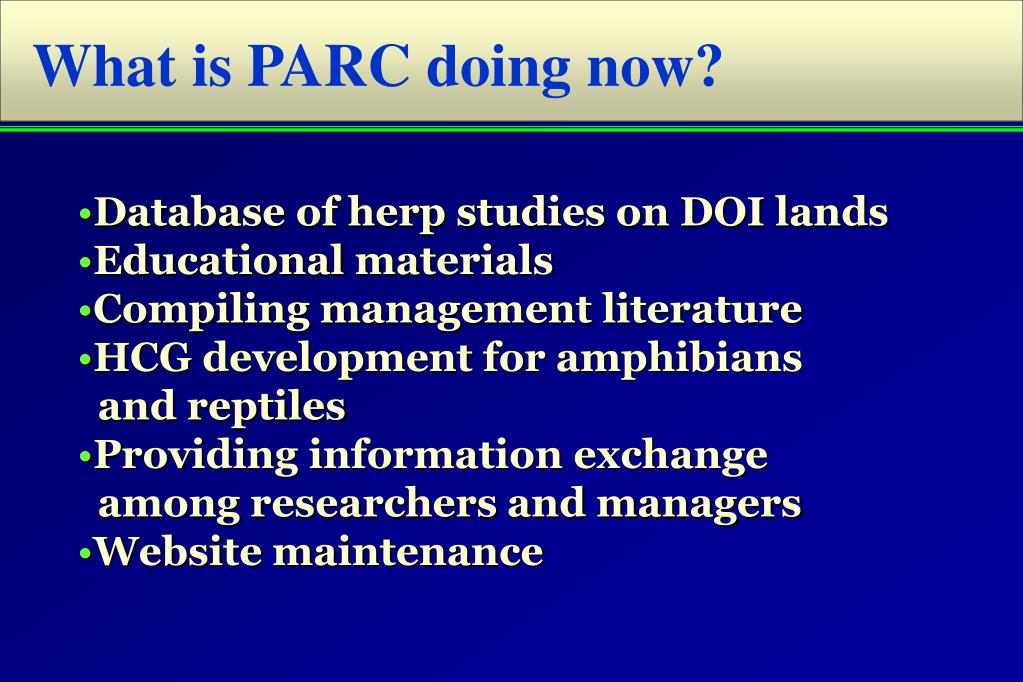 What is PARC doing now?

•Database of herp studies on DOI lands
•Educational materials
•Compiling management literature
•HCG development for amphibians and reptiles
•Providing information exchange among researchers and managers
•Website maintenance